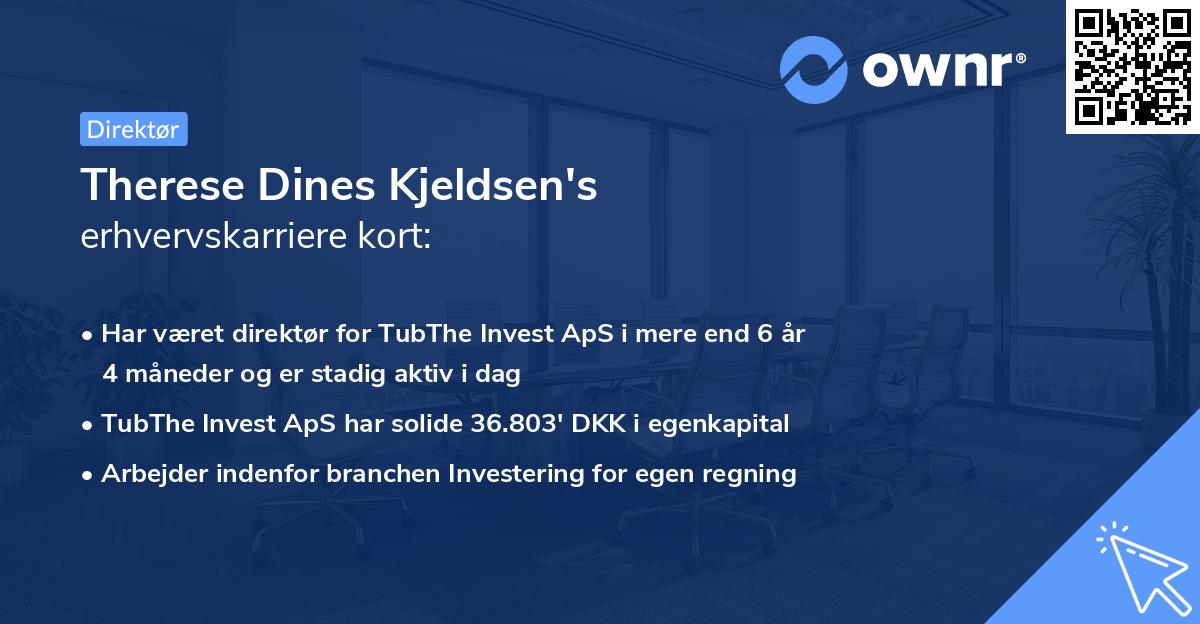 ownr®

Direktør

Therese Dines Kjeldsen's erhvervskarriere kort:

• Har været direktør for TubThe Invest ApS i mere end 6 år 4 måneder og er stadig aktiv i dag
• TubThe Invest ApS har solide 36.803' DKK i egenkapital
• Arbejder indenfor branchen Investering for egen regning